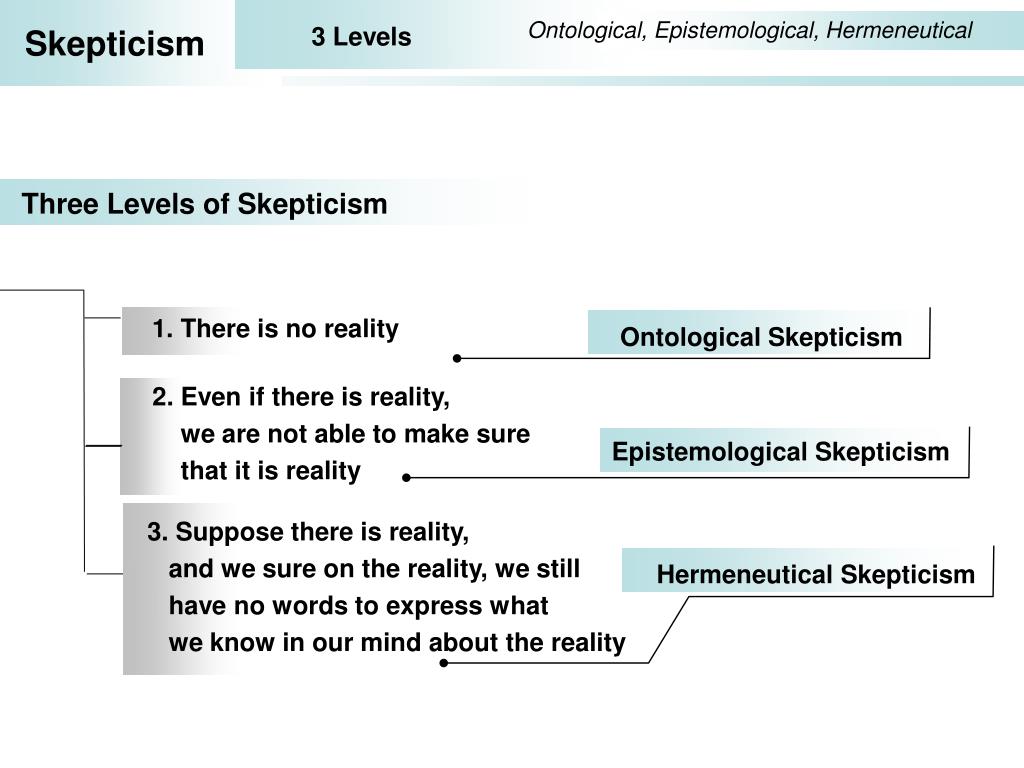 Skepticism

3 Levels

Ontological, Epistemological, Hermeneutical

Three Levels of Skepticism

1. There is no reality

Ontological Skepticism

2. Even if there is reality, we are not able to make sure that it is reality

Epistemological Skepticism

3. Suppose there is reality, and we sure on the reality, we still have no words to express what we know in our mind about the reality

Hermeneutical Skepticism